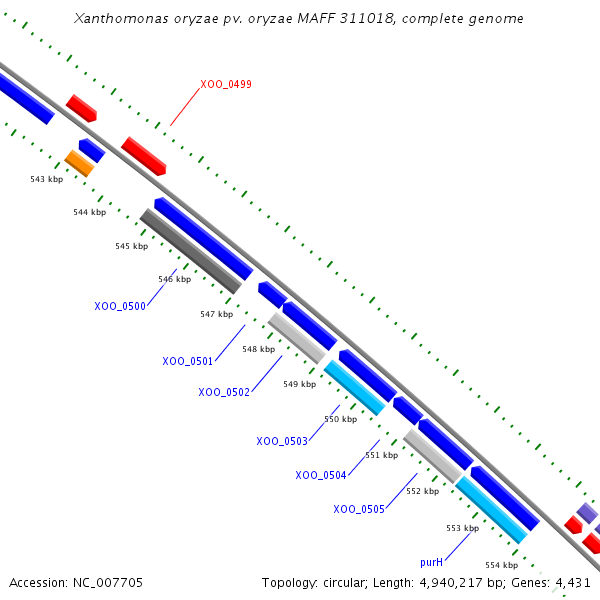 Xanthomonas oryzae pv. oryzae MAFF 311018, complete genome

XOO_0499

543 kbp

544 kbp

545 kbp

546 kbp

XOO_0500

547 kbp

XOO_0501

548 kbp

XOO_0502

549 kbp

550 kbp

XOO_0503

551 kbp

XOO_0504

552 kbp

XOO_0505

553 kbp

purH

554 kbp

Accession: NC_007705

Topology: circular; Length: 4,940,217 bp; Genes: 4,431